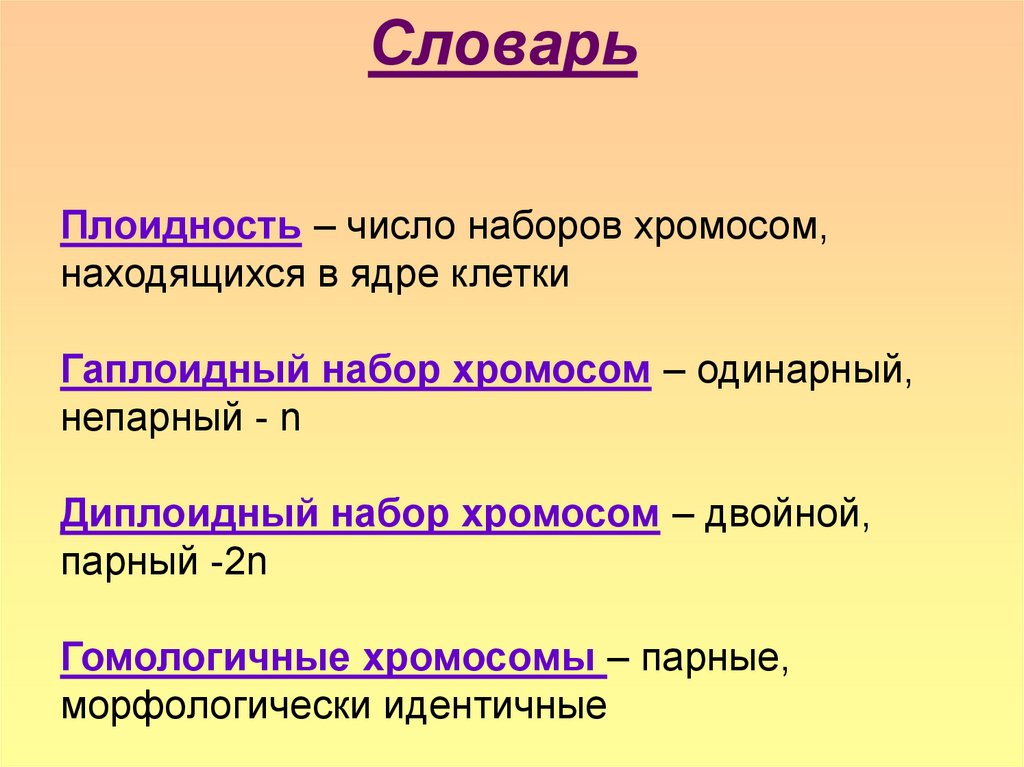 Словарь

Плоидность – число наборов хромосом, находящихся в ядре клетки

Гаплоидный набор хромосом – одинарный, непарный - n

Диплоидный набор хромосом – двойной, парный -2n

Гомологичные хромосомы – парные, морфологически идентичные